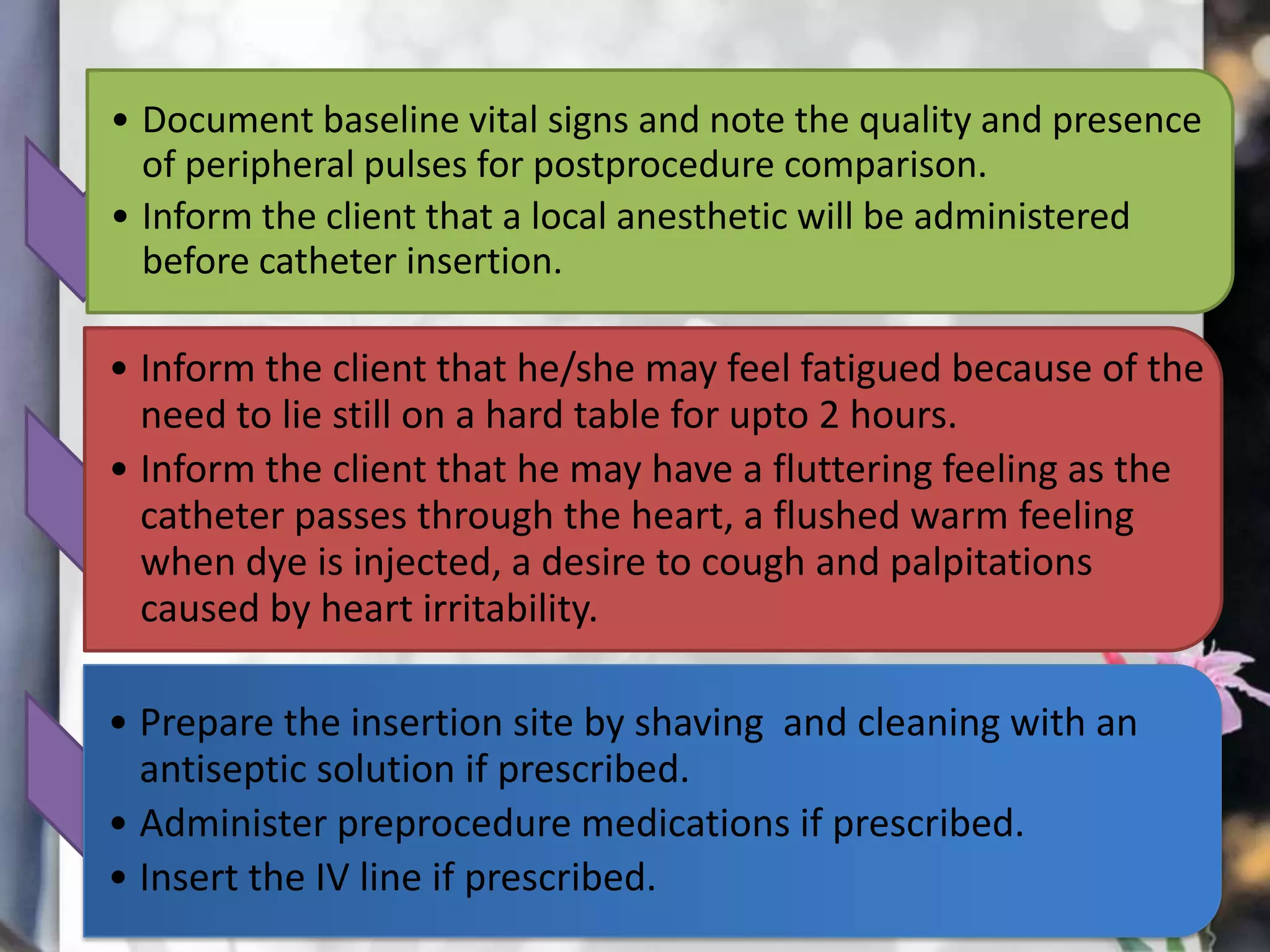 • Document baseline vital signs and note the quality and presence of peripheral pulses for postprocedure comparison.
• Inform the client that a local anesthetic will be administered before catheter insertion.

• Inform the client that he/she may feel fatigued because of the need to lie still on a hard table for upto 2 hours.
• Inform the client that he may have a fluttering feeling as the catheter passes through the heart, a flushed warm feeling when dye is injected, a desire to cough and palpitations caused by heart irritability.

• Prepare the insertion site by shaving and cleaning with an antiseptic solution if prescribed.
• Administer preprocedure medications if prescribed.
• Insert the IV line if prescribed.